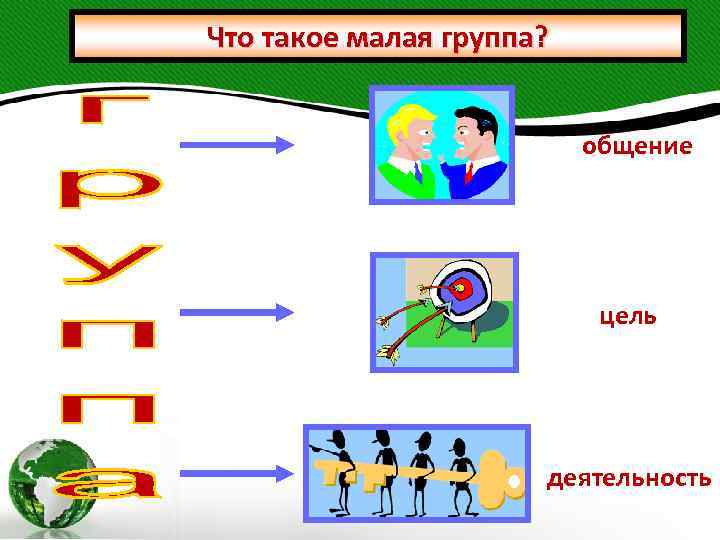 Что такое малая группа?

группа

общение

цель

деятельность